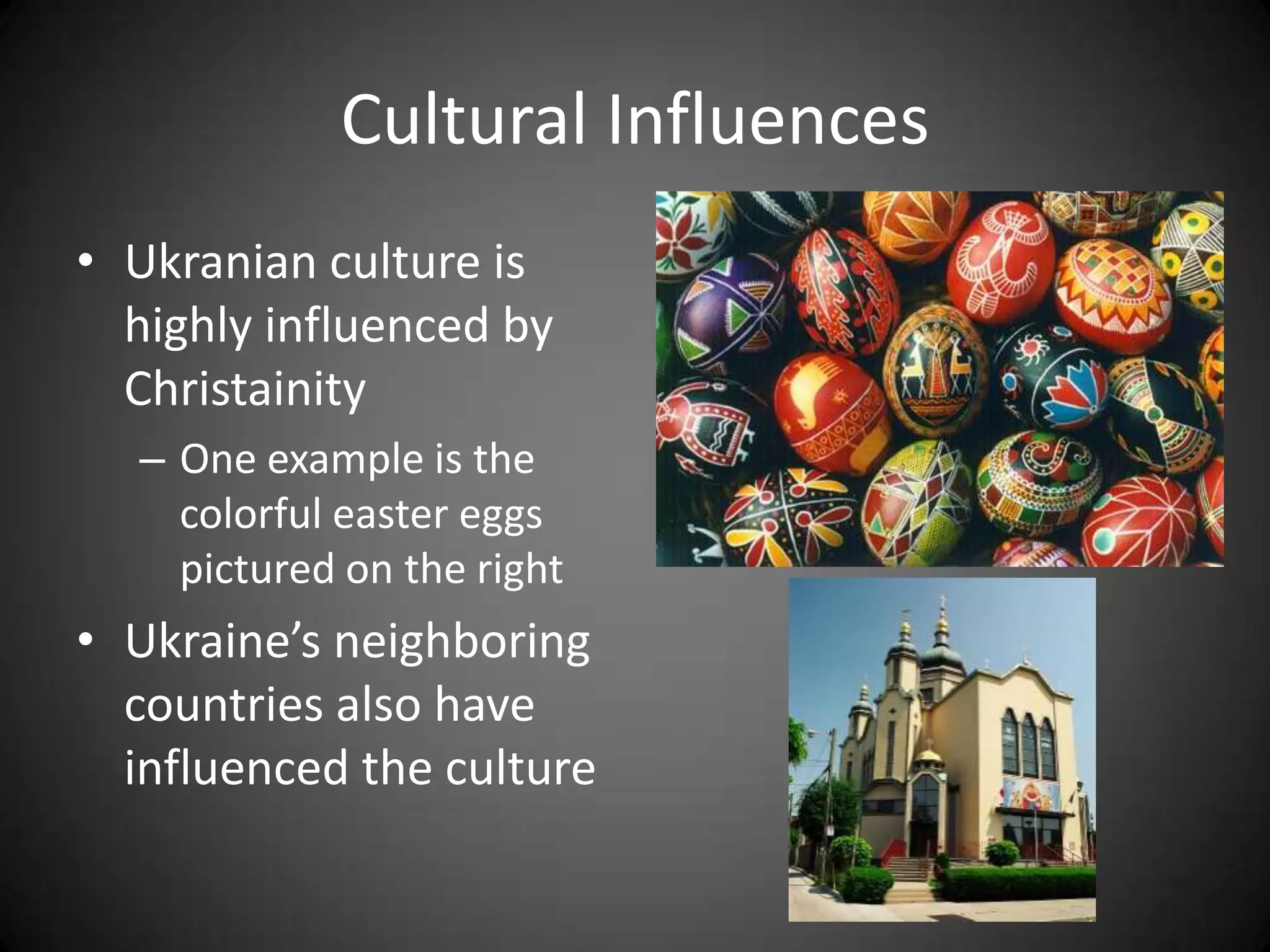 Cultural Influences

• Ukranian culture is highly influenced by Christainity
– One example is the colorful easter eggs pictured on the right

• Ukraine’s neighboring countries also have influenced the culture